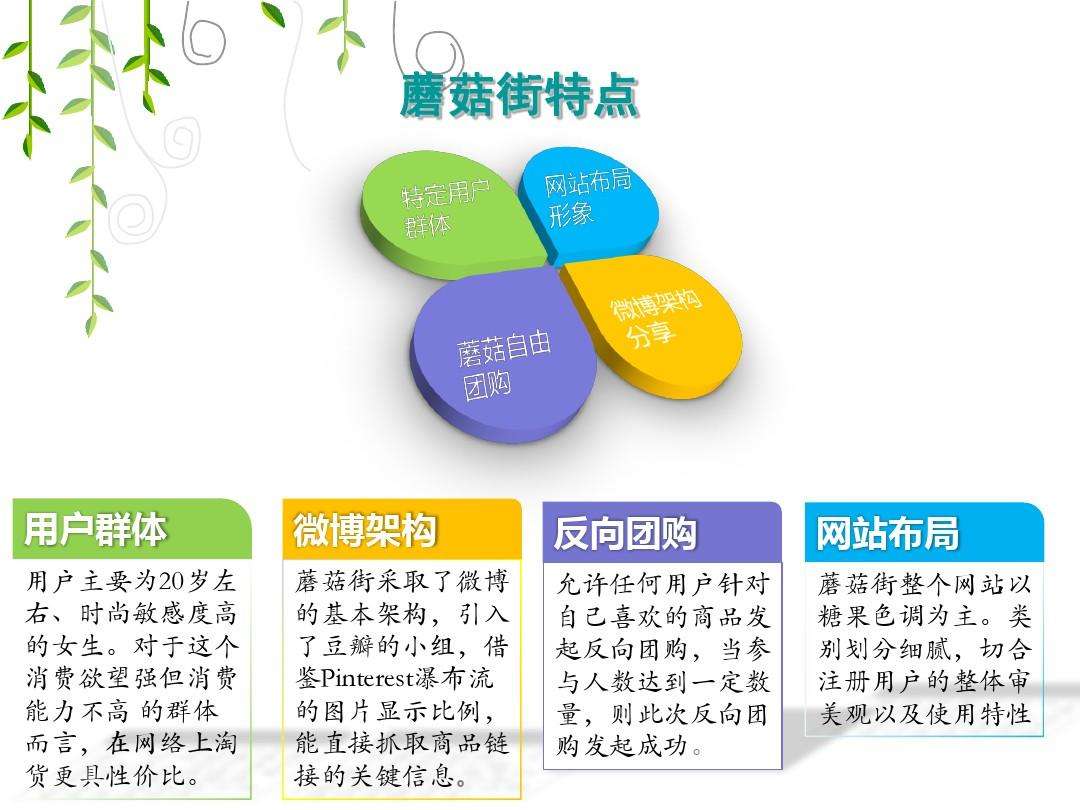 蘑菇街特点

特定用户群体

网站布局形象

蘑菇自由团购

微博架构分享

用户群体

用户主要为20岁左右、时尚敏感度高的女生。对于这个消费欲望强但消费能力不高 的群体而言，在网络上淘货更具性价比。

微博架构

蘑菇街采取了微博的基本架构，引入了豆瓣的小组，借鉴Pinterest瀑布流的图片显示比例，能直接抓取商品链接的关键信息。

反向团购

允许任何用户针对自己喜欢的商品发起反向团购，当参与人数达到一定数量，则此次反向团购发起成功。

网站布局

蘑菇街整个网站以糖果色调为主。类别划分细腻，切合注册用户的整体审美观以及使用特性